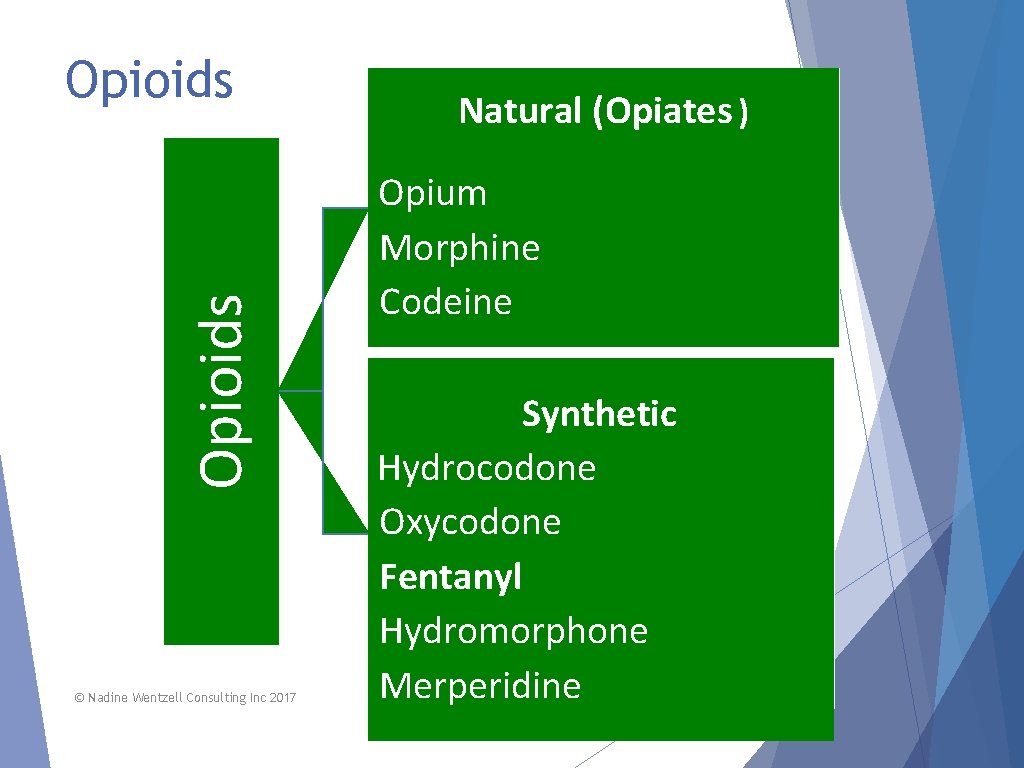 Opioids

Opioids

Natural (Opiates)

Opium
Morphine
Codeine

Synthetic
Hydrocodone
Oxycodone
Fentanyl
Hydromorphone
Merperidine

© Nadine Wentzell Consulting Inc 2017